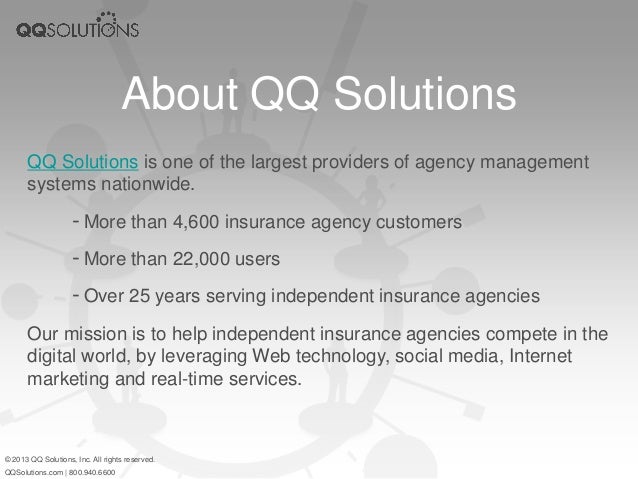 QQSOLUTIONS

About QQ Solutions

QQ Solutions is one of the largest providers of agency management systems nationwide.

- More than 4,600 insurance agency customers

- More than 22,000 users

- Over 25 years serving independent insurance agencies

Our mission is to help independent insurance agencies compete in the digital world, by leveraging Web technology, social media, Internet marketing and real-time services.

© 2013 QQ Solutions, Inc. All rights reserved.
QQSolutions.com | 800.940.6600